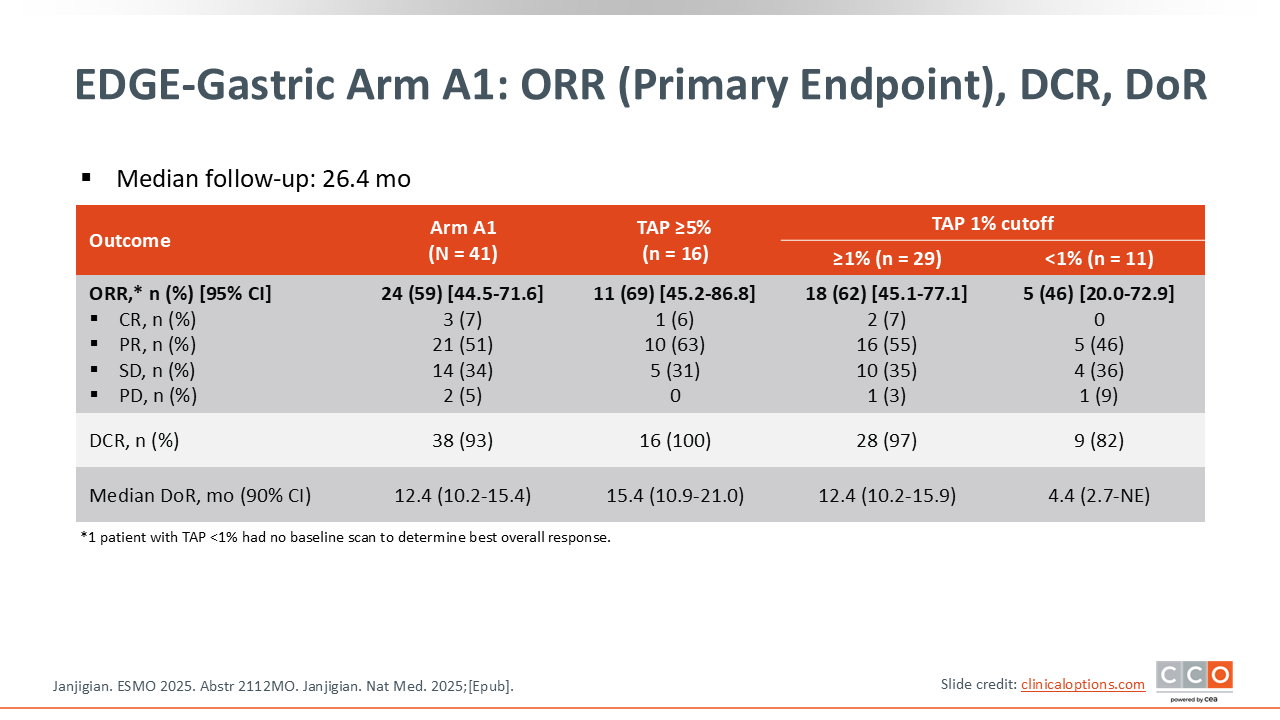 EDGE-Gastric Arm A1: ORR (Primary Endpoint), DCR, DoR

▪ Median follow-up: 26.4 mo

| Outcome | Arm A1 (N = 41) | TAP ≥5% (n = 16) | TAP 1% cutoff ≥1% (n = 29) | TAP 1% cutoff <1% (n = 11) |
|---|---|---|---|---|
| ORR,* n (%) [95% CI] | 24 (59) [44.5-71.6] | 11 (69) [45.2-86.8] | 18 (62) [45.1-77.1] | 5 (46) [20.0-72.9] |
| ▪ CR, n (%) | 3 (7) | 1 (6) | 2 (7) | 0 |
| ▪ PR, n (%) | 21 (51) | 10 (63) | 16 (55) | 5 (46) |
| ▪ SD, n (%) | 14 (34) | 5 (31) | 10 (35) | 4 (36) |
| ▪ PD, n (%) | 2 (5) | 0 | 1 (3) | 1 (9) |
| DCR, n (%) | 38 (93) | 16 (100) | 28 (97) | 9 (82) |
| Median DoR, mo (90% CI) | 12.4 (10.2-15.4) | 15.4 (10.9-21.0) | 12.4 (10.2-15.9) | 4.4 (2.7-NE) |

*1 patient with TAP <1% had no baseline scan to determine best overall response.

Janjigian. ESMO 2025. Abstr 2112MO. Janjigian. Nat Med. 2025;[Epub].

Slide credit: clinicaloptions.com

CCO powered by cea